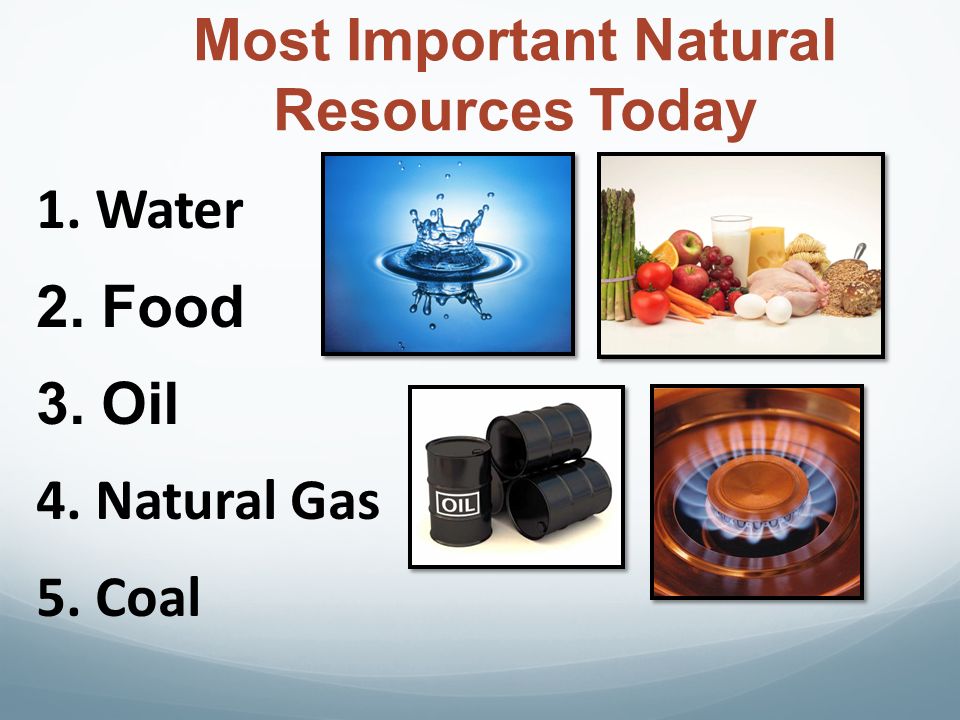 Most Important Natural Resources Today

1. Water
2. Food
3. Oil
4. Natural Gas
5. Coal

OIL